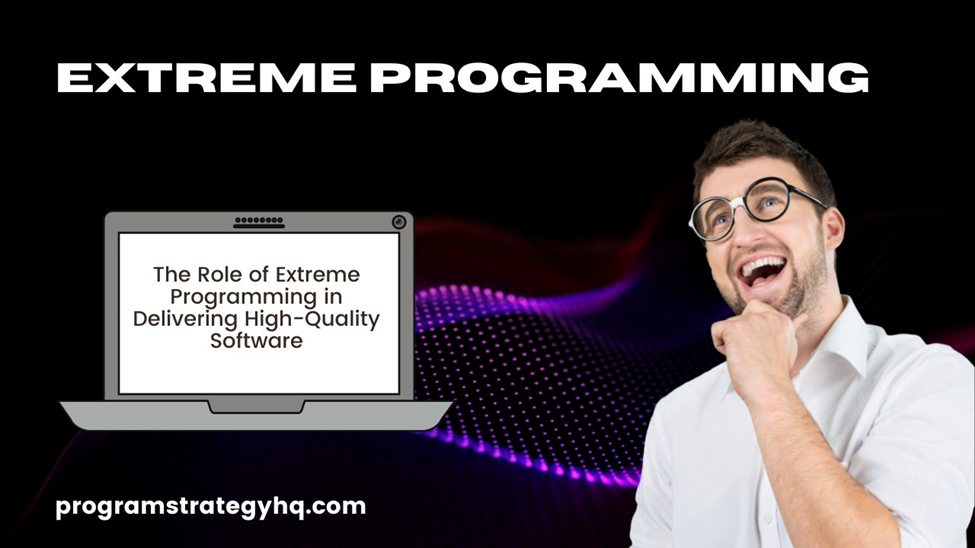 EXTREME PROGRAMMING

The Role of Extreme Programming in Delivering High-Quality Software

programstrategyhq.com